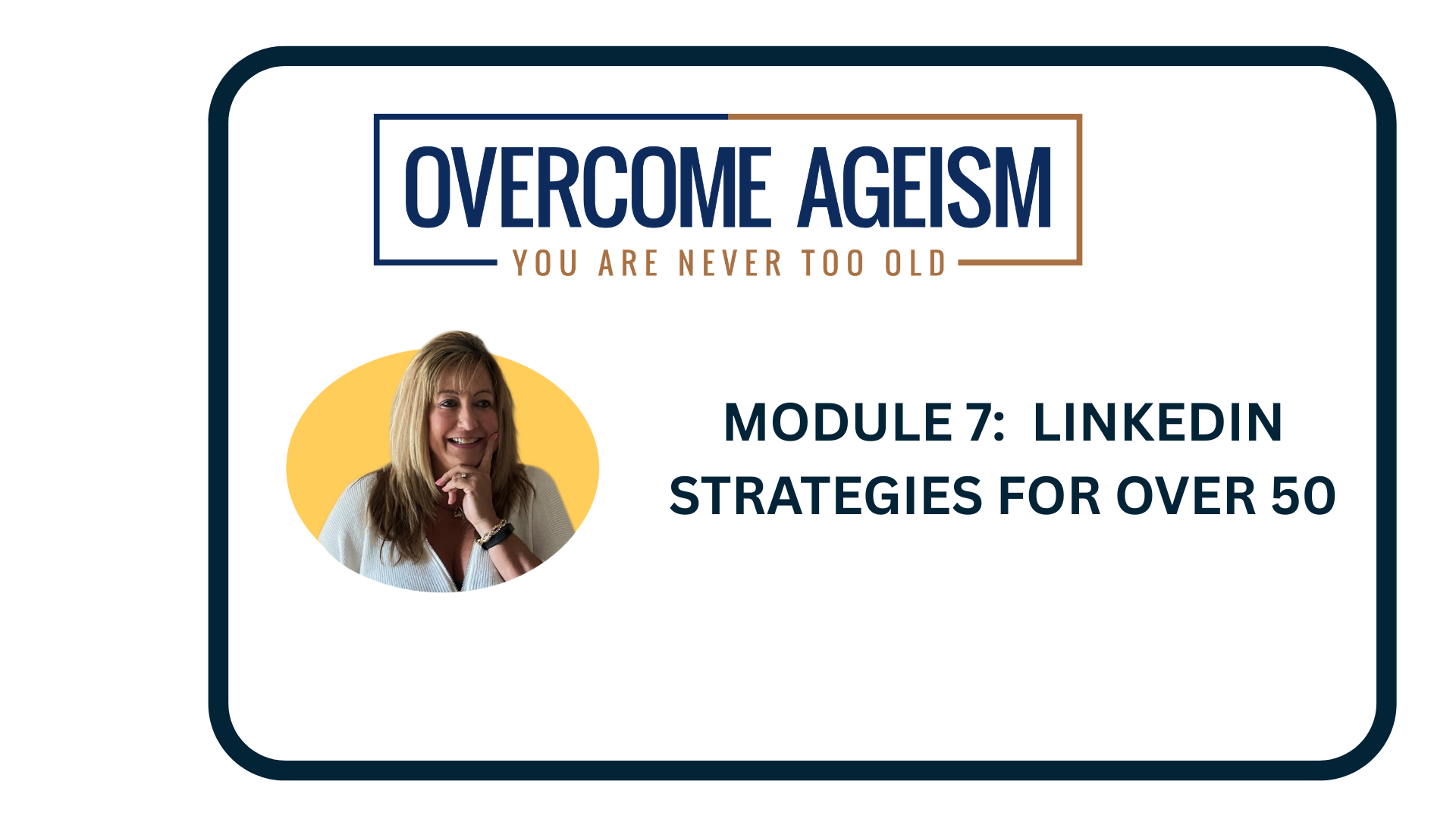 OVERCOME AGEISM
YOU ARE NEVER TOO OLD

MODULE 7: LINKEDIN STRATEGIES FOR OVER 50